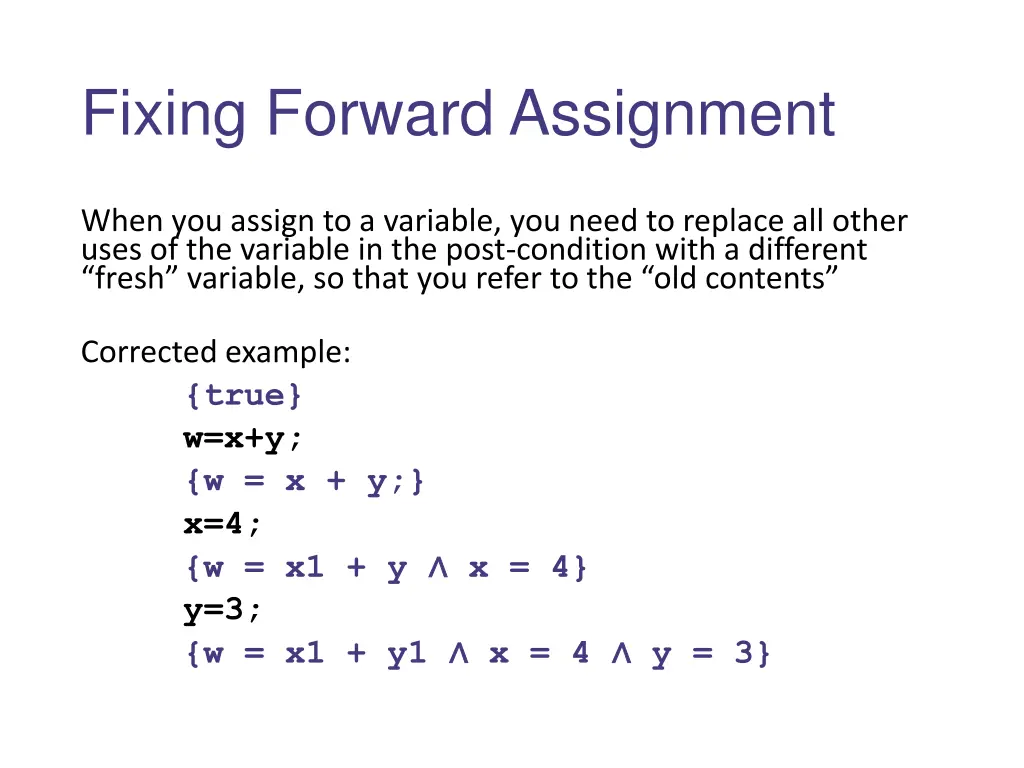 Fixing Forward Assignment

When you assign to a variable, you need to replace all other uses of the variable in the post-condition with a different “fresh” variable, so that you refer to the “old contents”

Corrected example:

{true}
w=x+y;
{w = x + y;}
x=4;
{w = x1 + y ∧ x = 4}
y=3;
{w = x1 + y1 ∧ x = 4 ∧ y = 3}